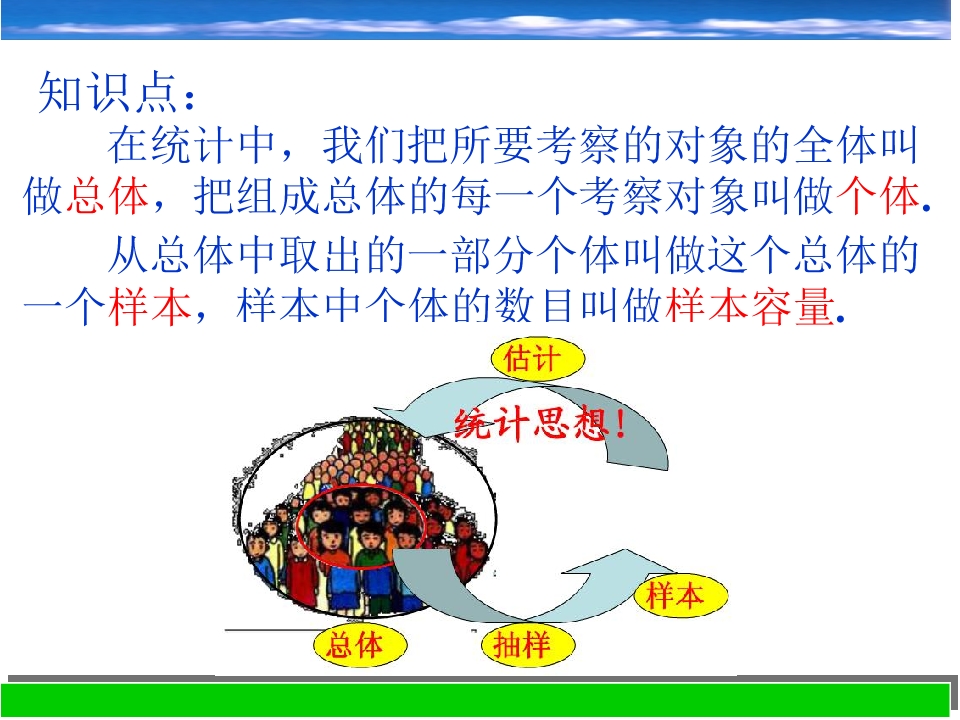 知识点：

在统计中，我们把所要考察的对象的全体叫做总体，把组成总体的每一个考察对象叫做个体.

从总体中取出的一部分个体叫做这个总体的一个样本，样本中个体的数目叫做样本容量.

估计

统计思想！

样本

总体

抽样